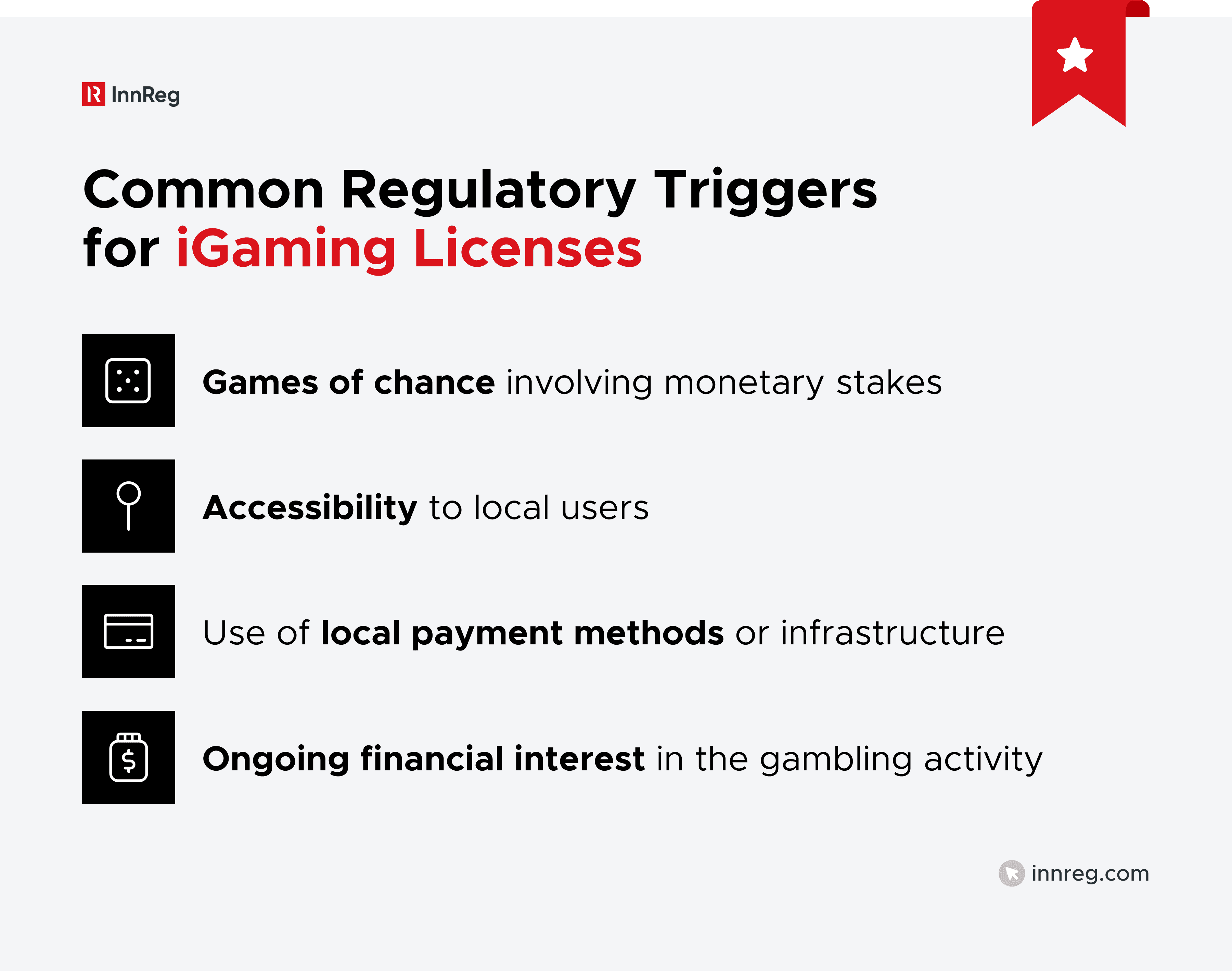 InnReg

Common Regulatory Triggers for iGaming Licenses

Games of chance involving monetary stakes

Accessibility to local users

Use of local payment methods or infrastructure

Ongoing financial interest in the gambling activity

innreg.com